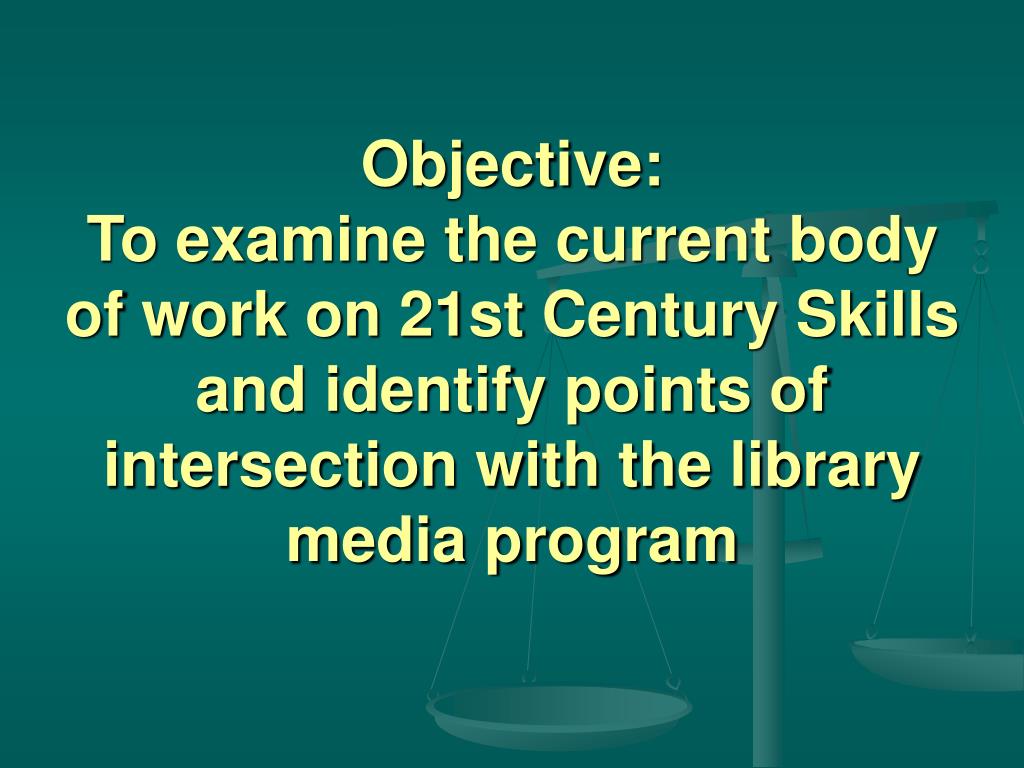 Objective:
To examine the current body of work on 21st Century Skills and identify points of intersection with the library media program